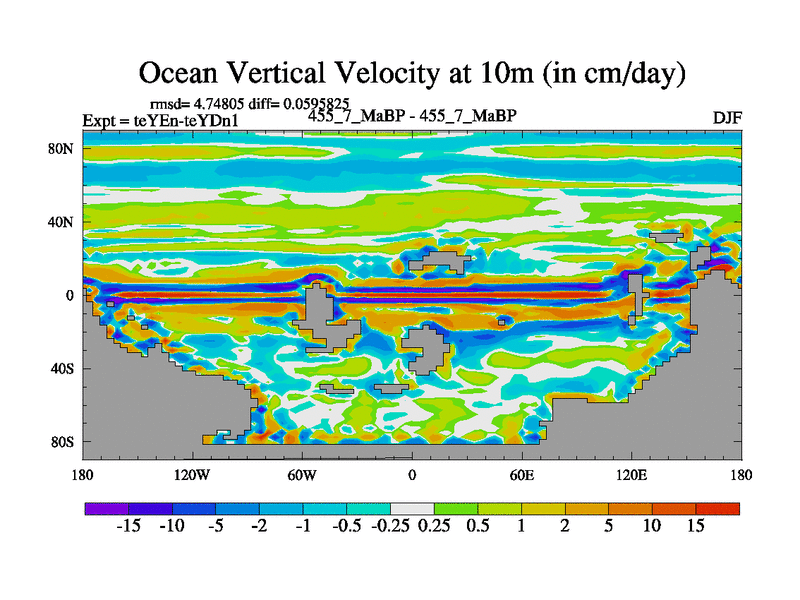 Ocean Vertical Velocity at 10m (in cm/day)

rmsd= 4.74805 diff= 0.0595825

Expt = teYEn-teYDn1

455_7_MaBP - 455_7_MaBP

DJF

80N
40N
0
40S
80S

180 120W 60W 0 60E 120E 180

-15 -10 -5 -2 -1 -0.5 -0.25 0.25 0.5 1 2 5 10 15